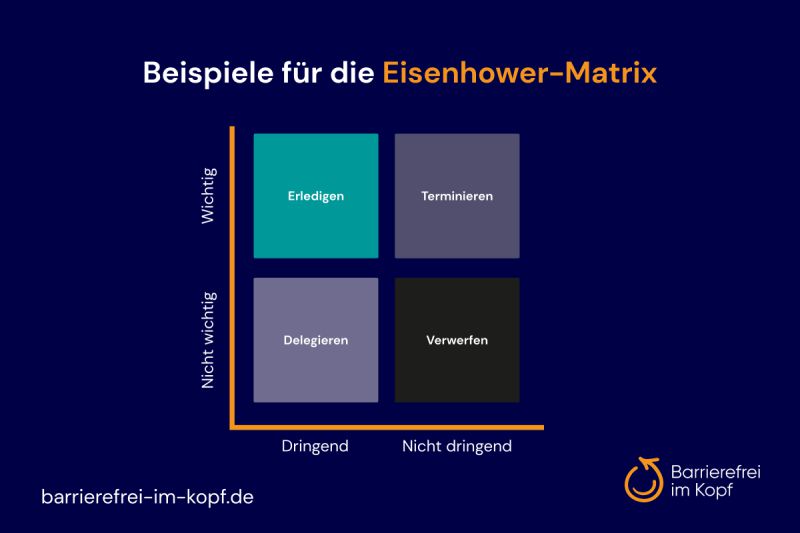 Beispiele für die Eisenhower-Matrix

Wichtig

Nicht wichtig

Erledigen

Terminieren

Delegieren

Verwerfen

Dringend

Nicht dringend

barrierefrei-im-kopf.de

Barrierefrei im Kopf